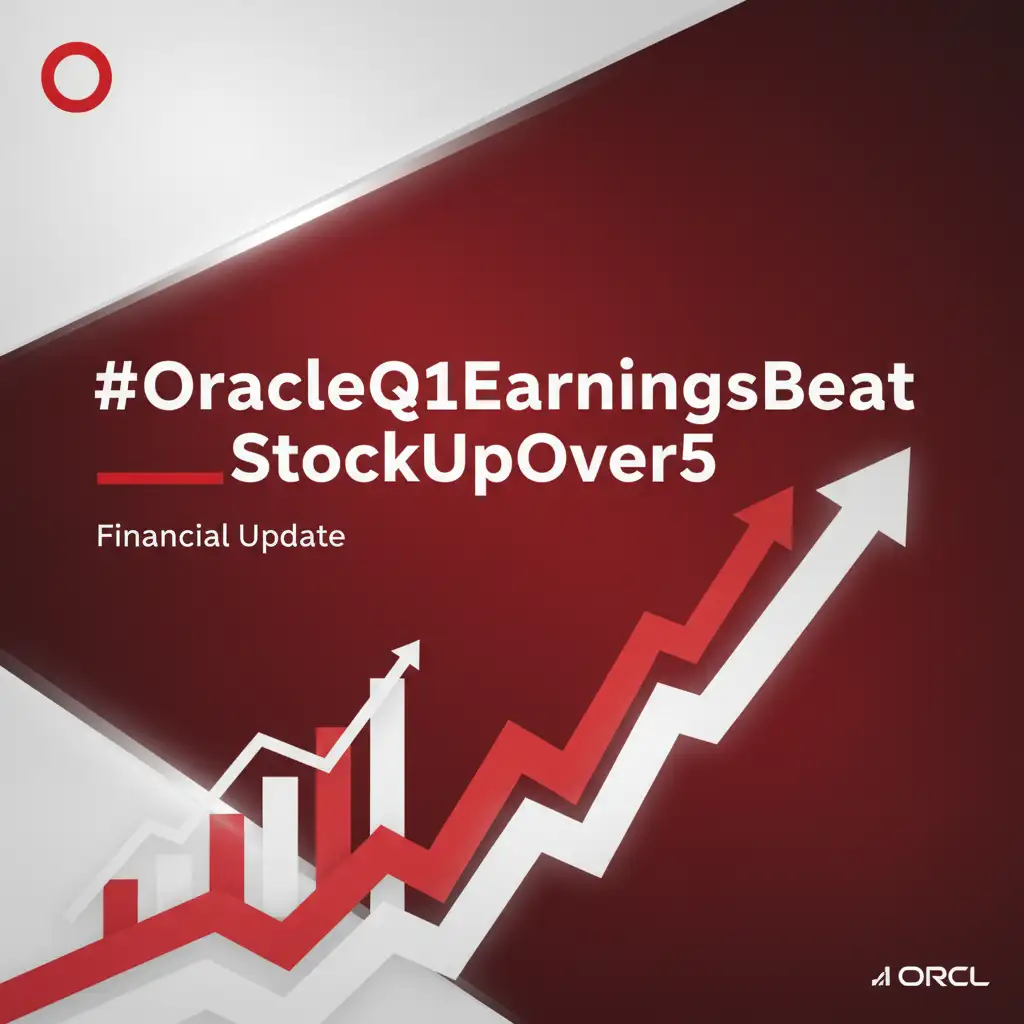 #OracleQ1EarningsBeat
StockUpOver5

Financial Update

ORCL